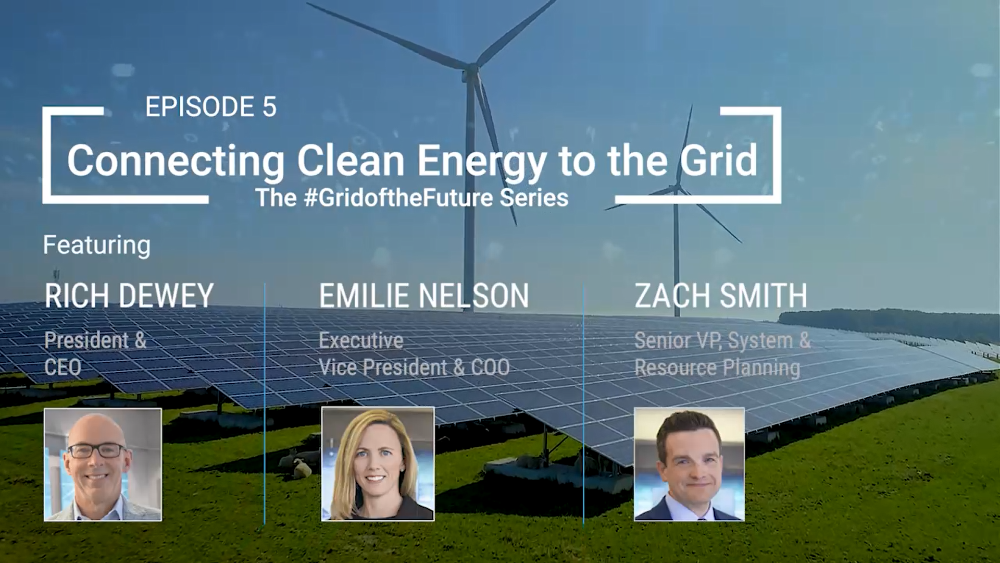 EPISODE 5

Connecting Clean Energy to the Grid

The #GridoftheFuture Series

Featuring

RICH DEWEY

President & CEO

EMILIE NELSON

Executive Vice President & COO

ZACH SMITH

Senior VP, System & Resource Planning